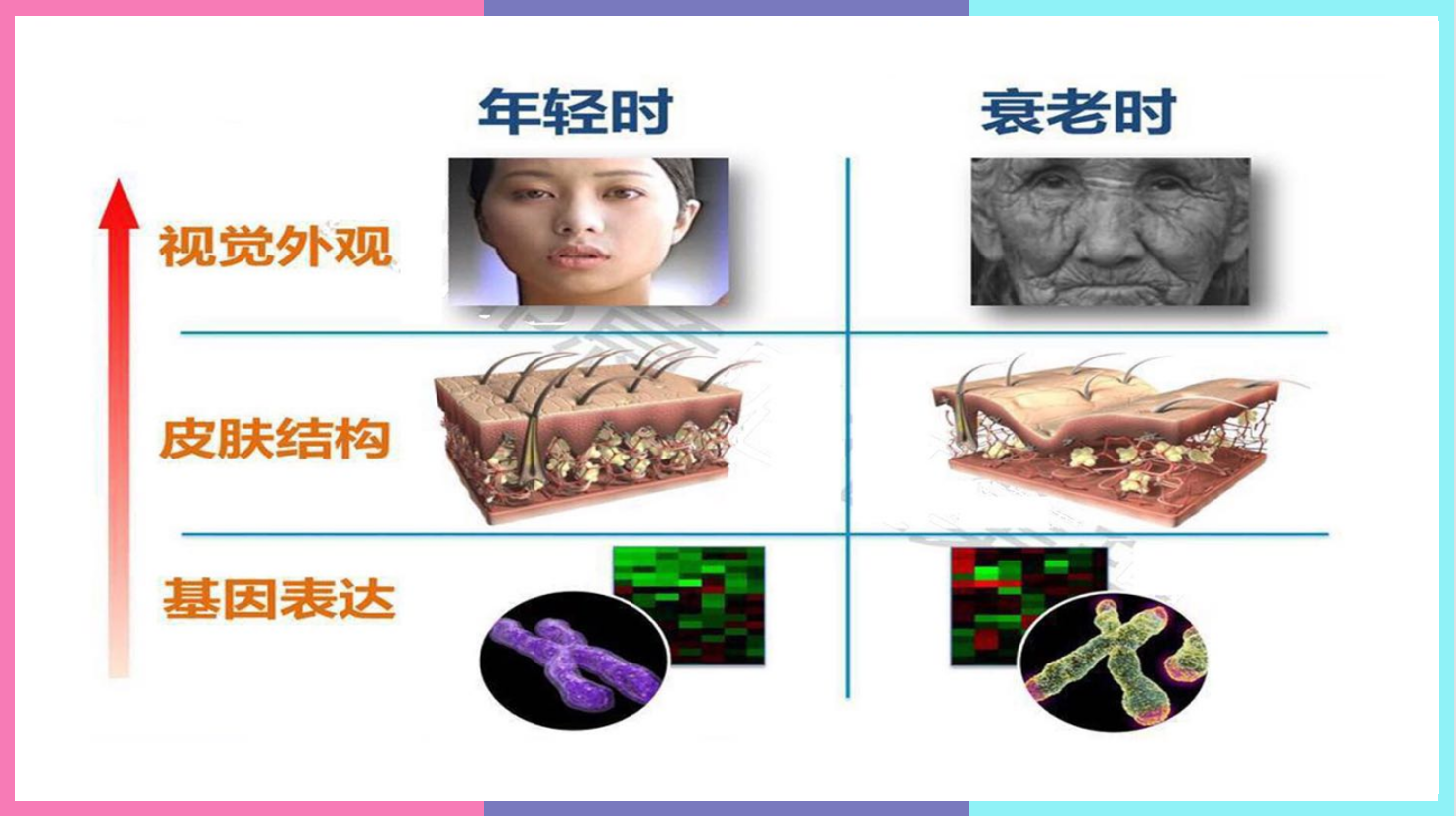 年轻时

衰老时

视觉外观

皮肤结构

基因表达